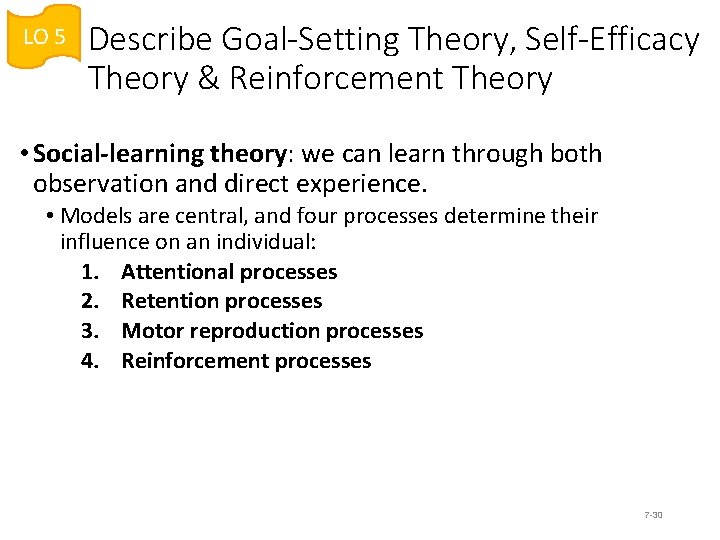 LO 5

Describe Goal-Setting Theory, Self-Efficacy Theory & Reinforcement Theory

• Social-learning theory: we can learn through both observation and direct experience.
  • Models are central, and four processes determine their influence on an individual:
    1. Attentional processes
    2. Retention processes
    3. Motor reproduction processes
    4. Reinforcement processes

7-30